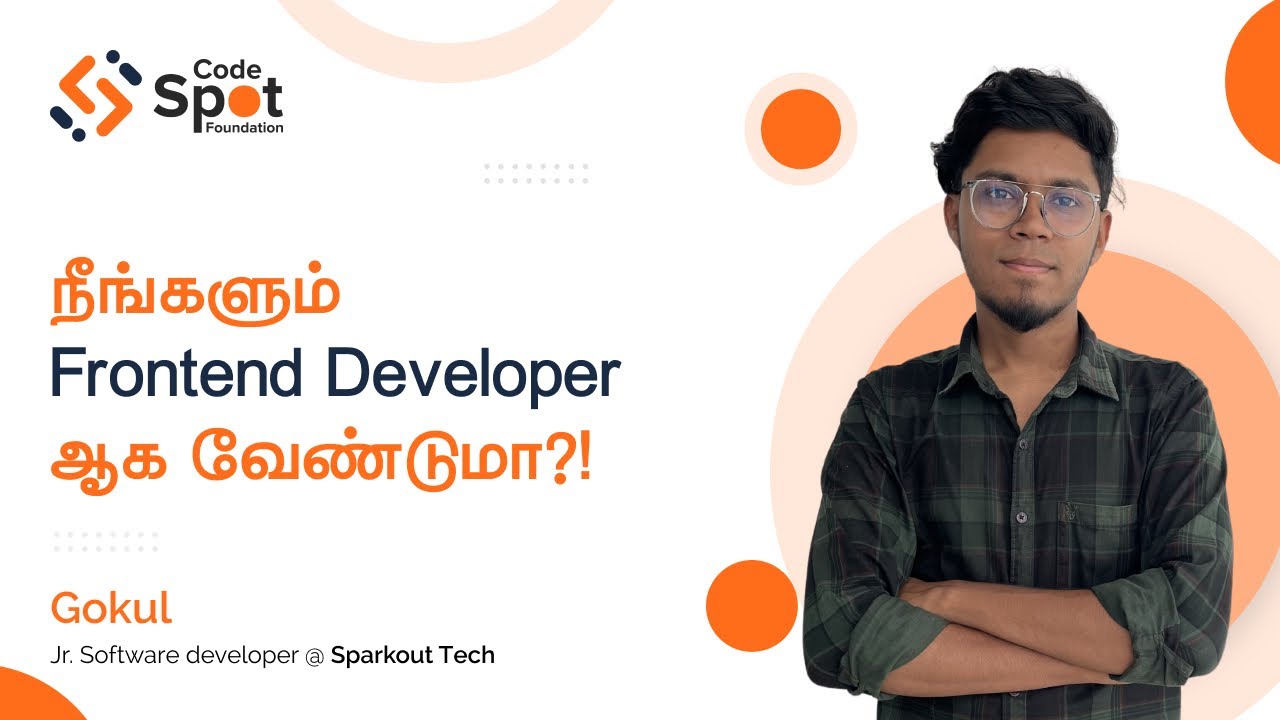 Code Spot Foundation

நீங்களும்
Frontend Developer
ஆக வேண்டுமா?!

Gokul
Jr. Software developer @ Sparkout Tech